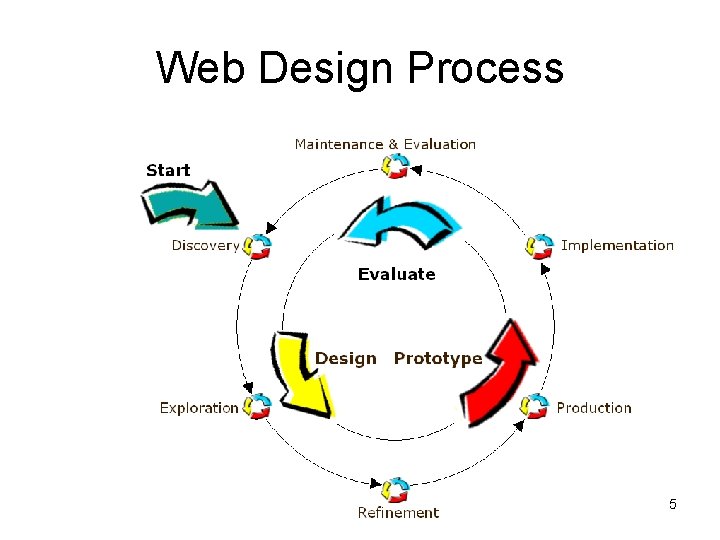 Web Design Process

Maintenance & Evaluation

Start

Discovery

Implementation

Evaluate

Design

Prototype

Exploration

Production

Refinement

5